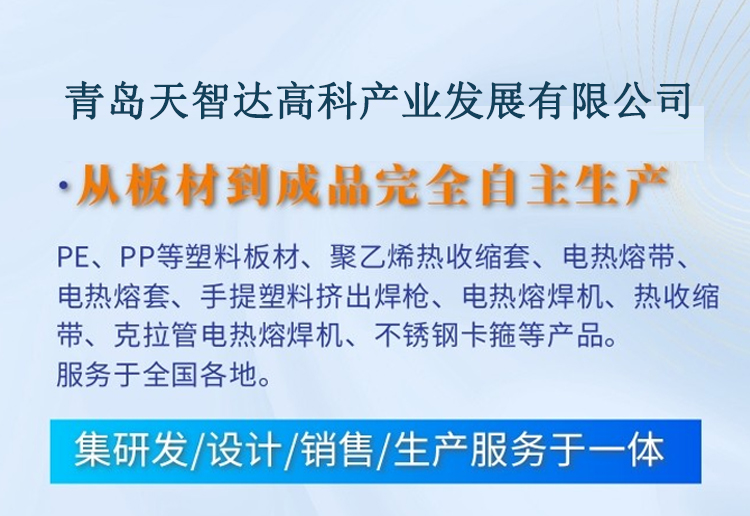 青岛天智达高科产业发展有限公司

·从板材到成品完全自主生产

PE、PP等塑料板材、聚乙烯热收缩套、电热熔带、电热熔套、手提塑料挤出焊枪、电热熔焊机、热收缩带、克拉管电热熔焊机、不锈钢卡箍等产品。
服务于全国各地。

集研发/设计/销售/生产服务于一体